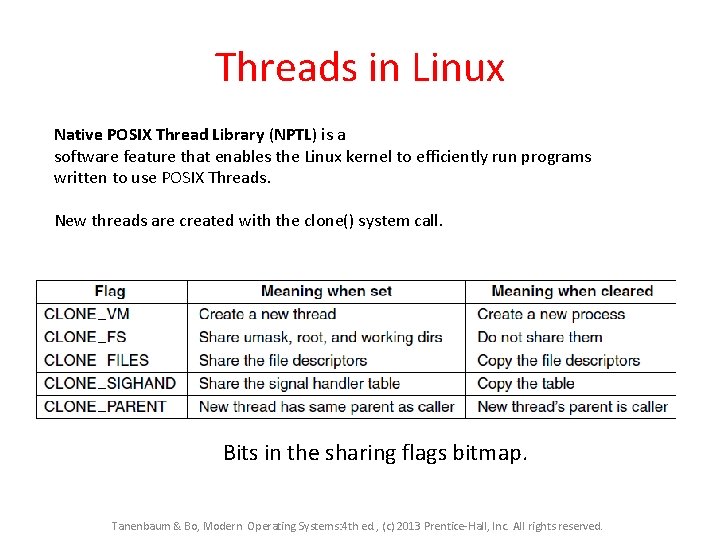 Threads in Linux

Native POSIX Thread Library (NPTL) is a software feature that enables the Linux kernel to efficiently run programs written to use POSIX Threads.

New threads are created with the clone() system call.

| Flag | Meaning when set | Meaning when cleared |
|---|---|---|
| CLONE_VM | Create a new thread | Create a new process |
| CLONE_FS | Share umask, root, and working dirs | Do not share them |
| CLONE FILES | Share the file descriptors | Copy the file descriptors |
| CLONE_SIGHAND | Share the signal handler table | Copy the table |
| CLONE_PARENT | New thread has same parent as caller | New thread's parent is caller |

Bits in the sharing flags bitmap.

Tanenbaum & Bo, Modern Operating Systems:4th ed., (c) 2013 Prentice-Hall, Inc. All rights reserved.